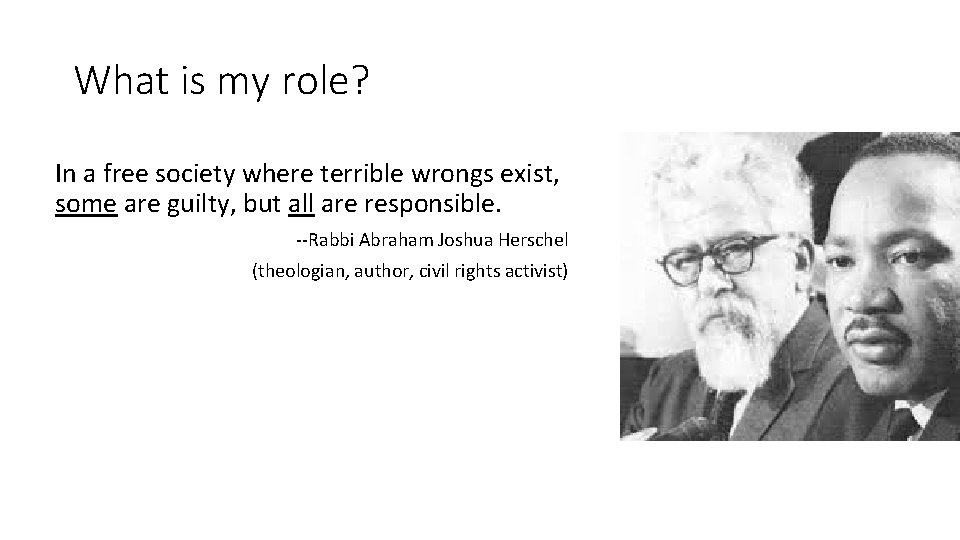 What is my role?

In a free society where terrible wrongs exist, some are guilty, but all are responsible.

--Rabbi Abraham Joshua Herschel

(theologian, author, civil rights activist)